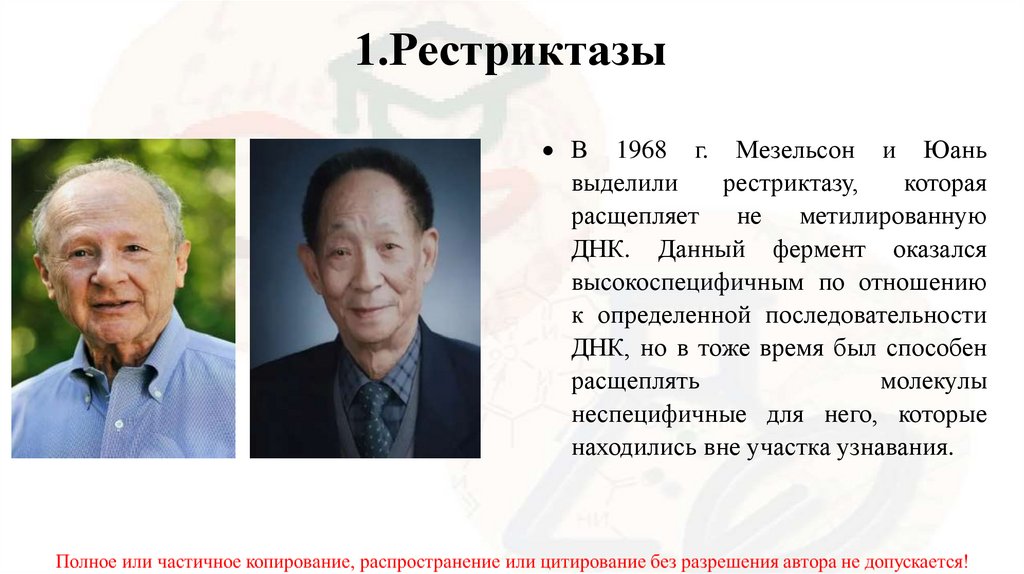 1.Рестриктазы

• В 1968 г. Мезельсон и Юань выделили рестриктазу, которая расщепляет не метилированную ДНК. Данный фермент оказался высокоспецифичным по отношению к определенной последовательности ДНК, но в тоже время был способен расщеплять молекулы неспецифичные для него, которые находились вне участка узнавания.

Полное или частичное копирование, распространение или цитирование без разрешения автора не допускается!